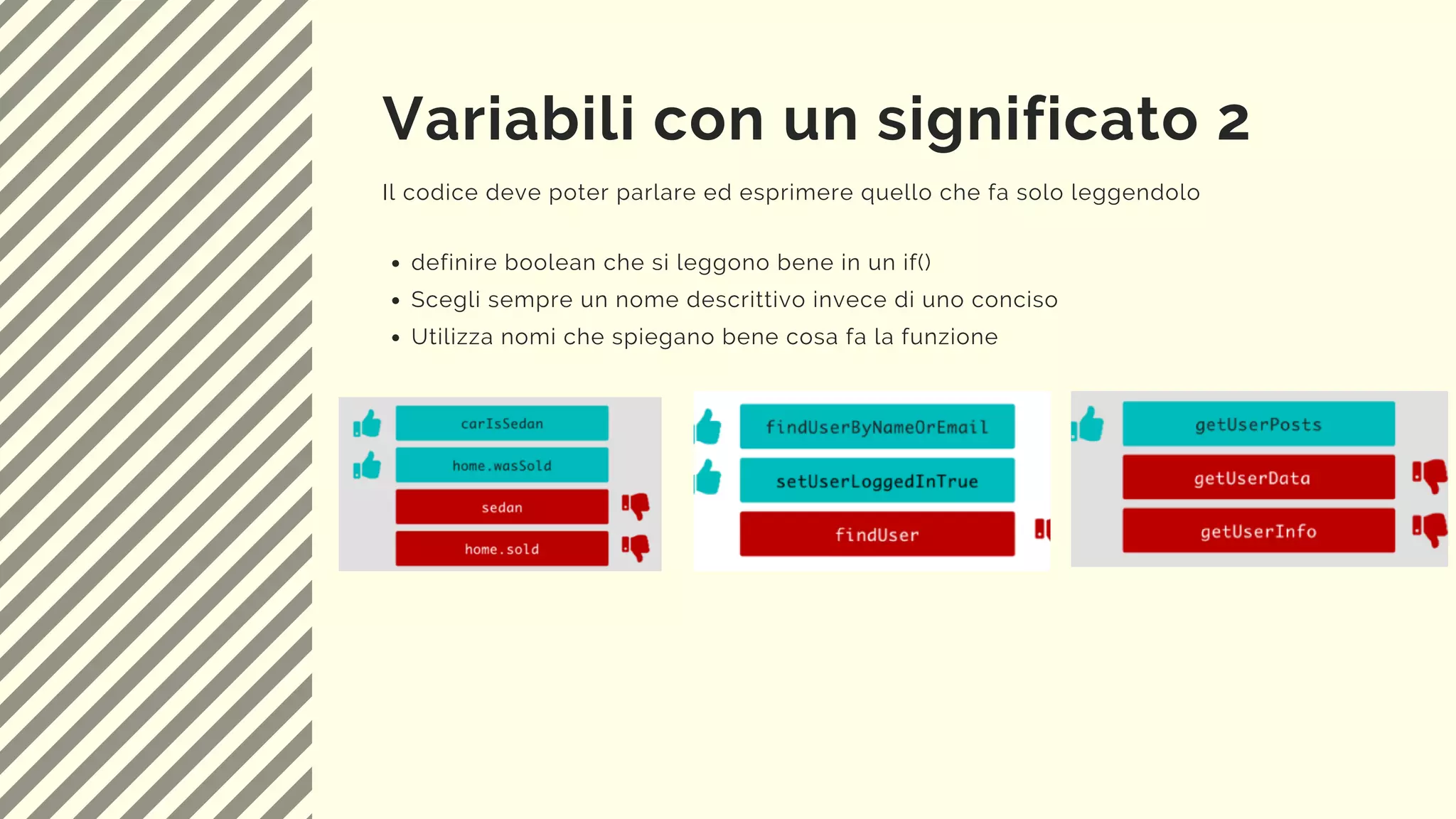 Variabili con un significato 2

Il codice deve poter parlare ed esprimere quello che fa solo leggendolo

• definire boolean che si leggono bene in un if()
• Scegli sempre un nome descrittivo invece di uno conciso
• Utilizza nomi che spiegano bene cosa fa la funzione

carIsSedan
home.wasSold
sedan
home.sold

findUserByNameOrEmail
setUserLoggedInTrue
findUser

getUserPosts
getUserData
getUserInfo